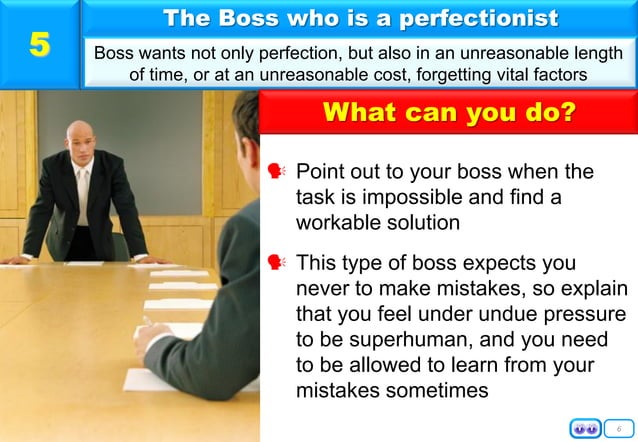 5

The Boss who is a perfectionist

Boss wants not only perfection, but also in an unreasonable length of time, or at an unreasonable cost, forgetting vital factors

What can you do?

Point out to your boss when the task is impossible and find a workable solution

This type of boss expects you never to make mistakes, so explain that you feel under undue pressure to be superhuman, and you need to be allowed to learn from your mistakes sometimes

6